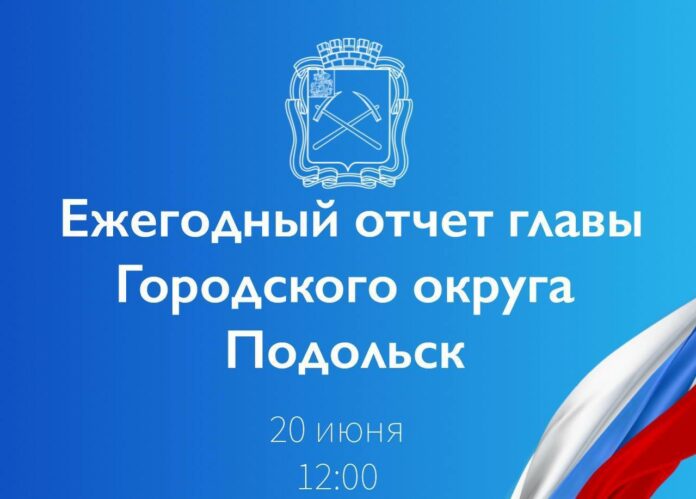 Ежегодный отчет главы Городского округа Подольск

20 июня
12:00